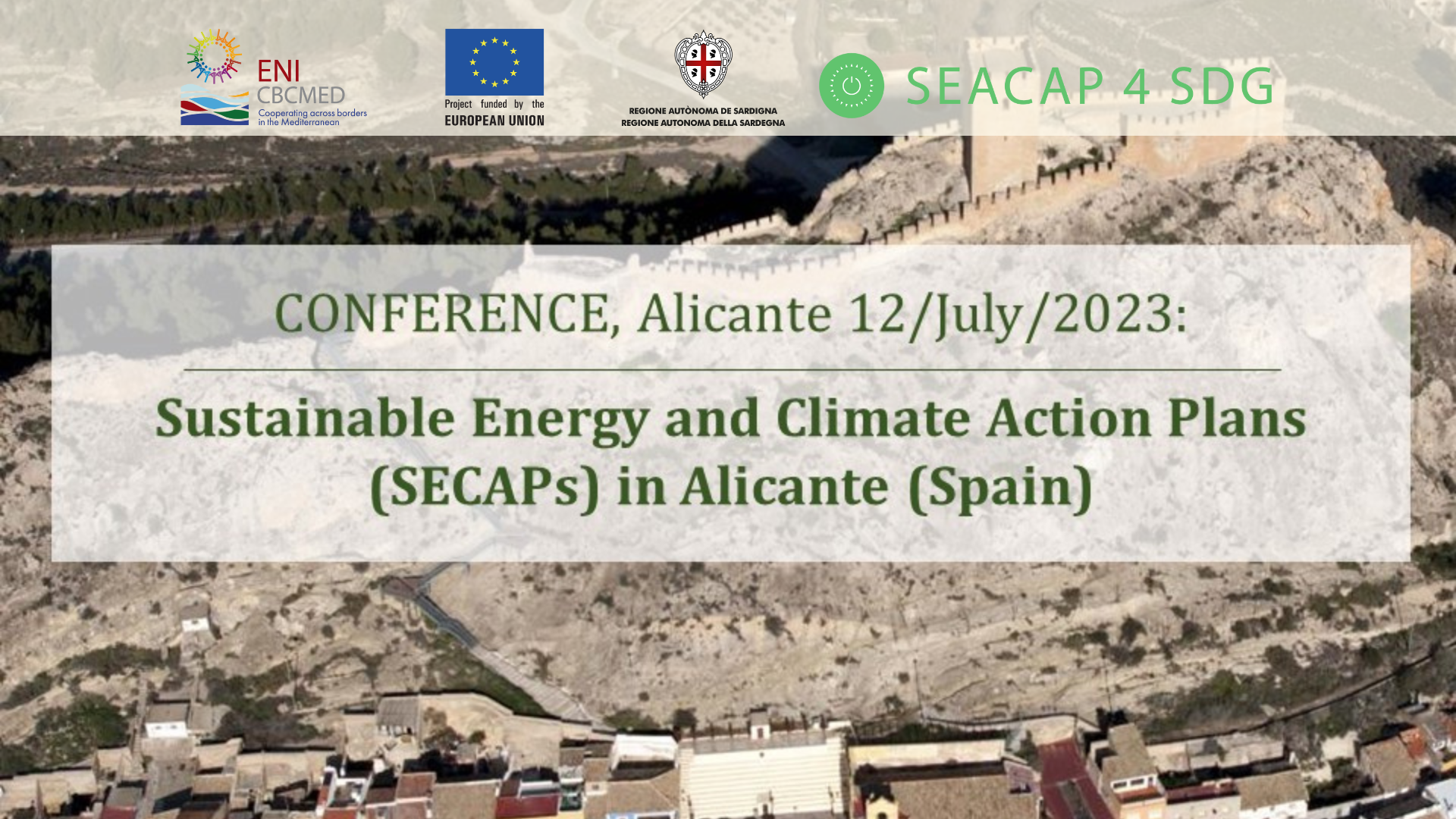 ENI CBCMED Cooperating across borders in the Mediterranean

Project funded by the EUROPEAN UNION

REGIONE AUTÒNOMA DE SARDIGNA
REGIONE AUTONOMA DELLA SARDEGNA

SEACAP 4 SDG

CONFERENCE, Alicante 12/July/2023:

Sustainable Energy and Climate Action Plans (SECAPs) in Alicante (Spain)